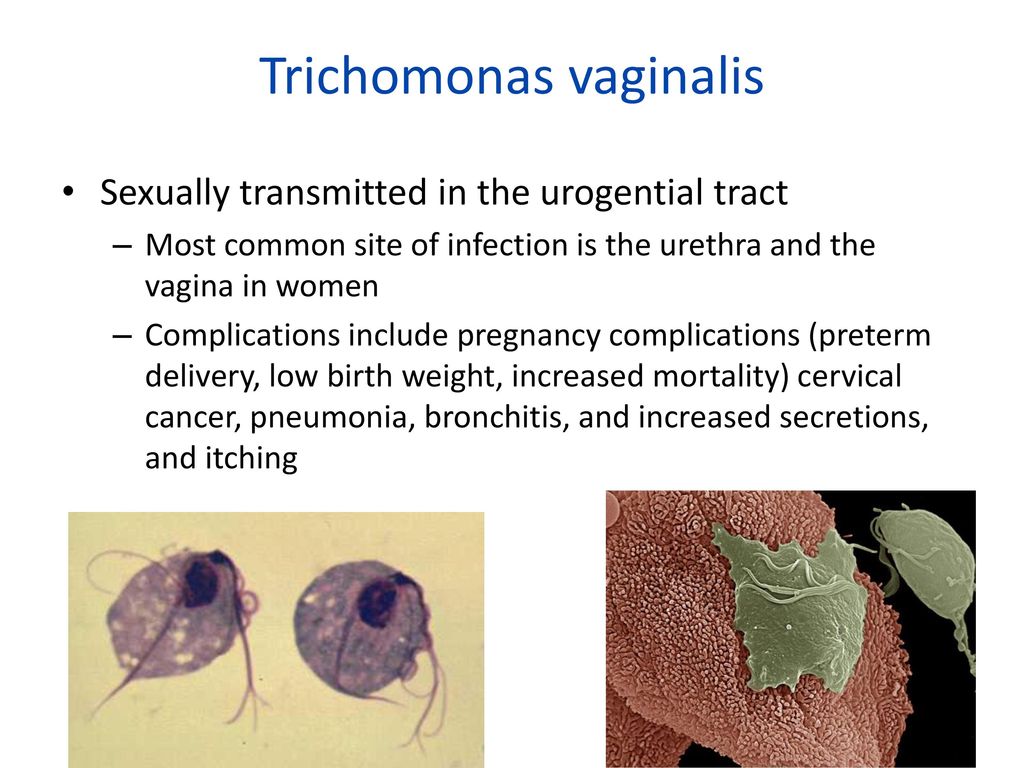 Trichomonas vaginalis

• Sexually transmitted in the urogential tract
– Most common site of infection is the urethra and the vagina in women
– Complications include pregnancy complications (preterm delivery, low birth weight, increased mortality) cervical cancer, pneumonia, bronchitis, and increased secretions, and itching